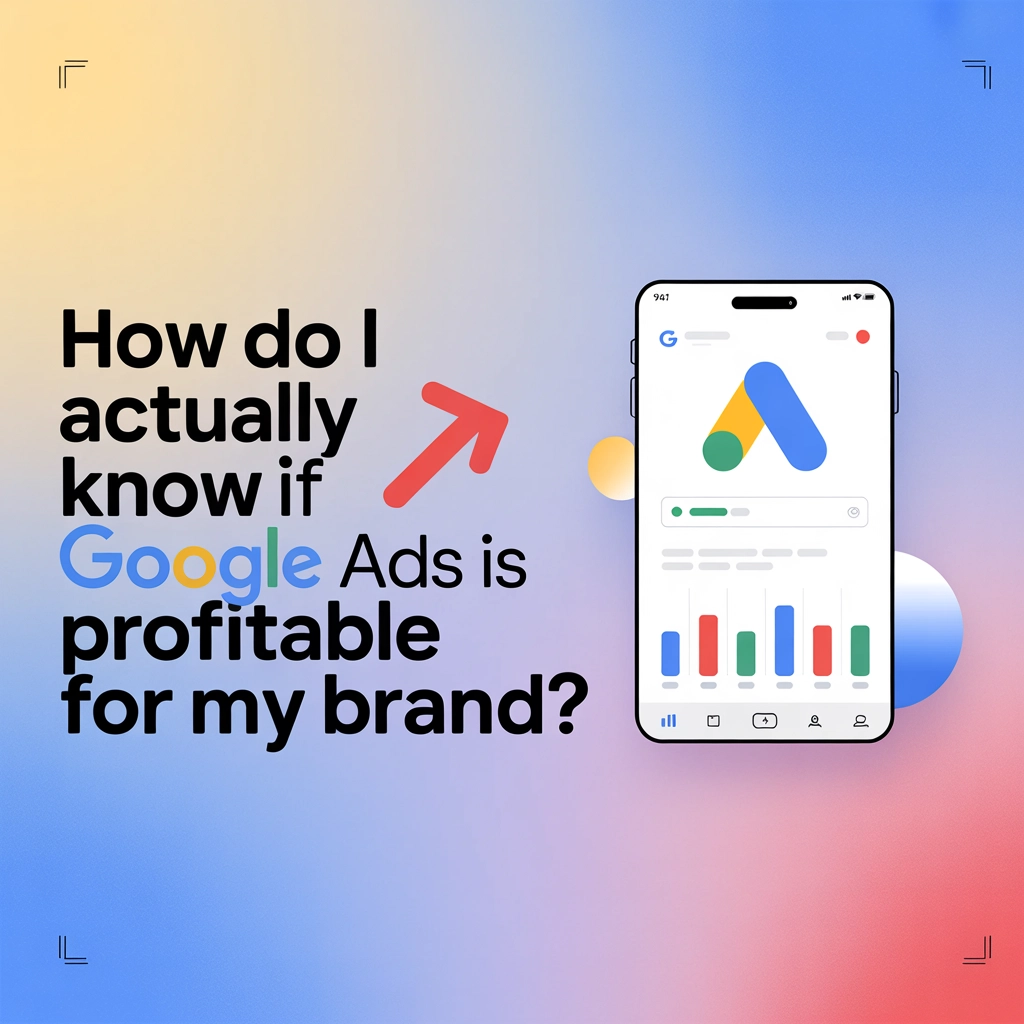 How do I actually know if Google Ads is profitable for my brand?

941

G